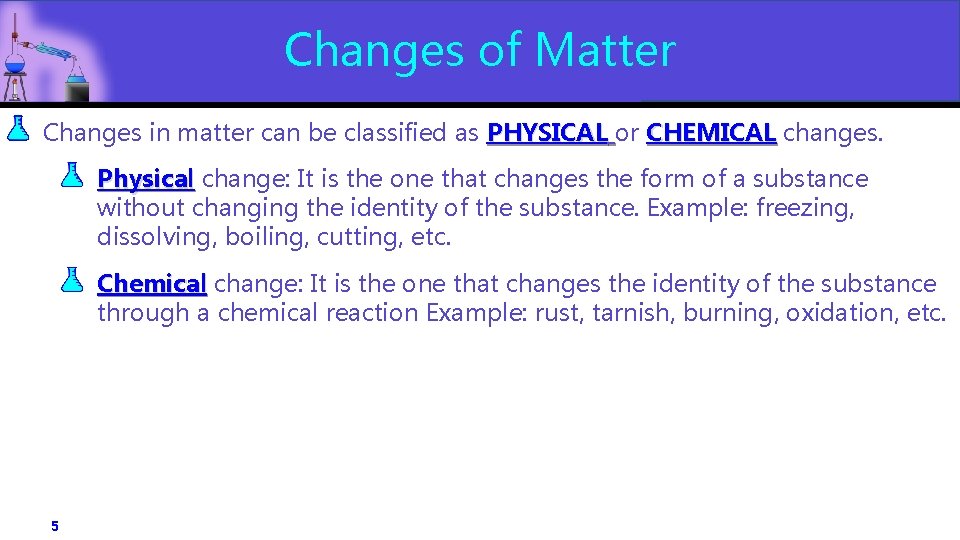 Changes of Matter

Changes in matter can be classified as PHYSICAL or CHEMICAL changes.

Physical change: It is the one that changes the form of a substance without changing the identity of the substance. Example: freezing, dissolving, boiling, cutting, etc.

Chemical change: It is the one that changes the identity of the substance through a chemical reaction Example: rust, tarnish, burning, oxidation, etc.

5